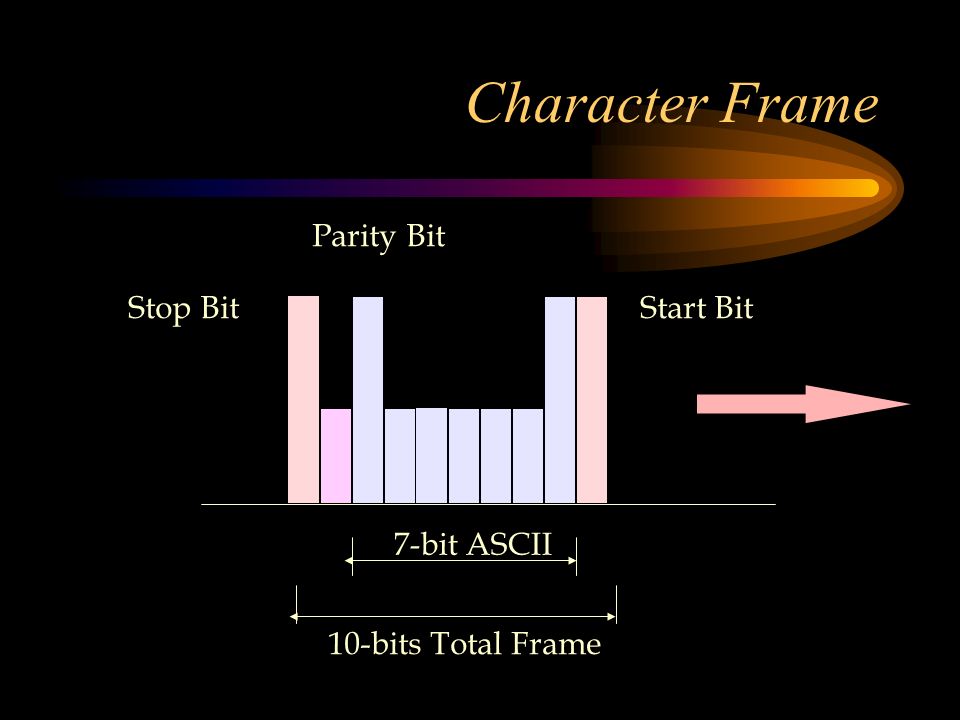 Character Frame

Parity Bit

Stop Bit

Start Bit

7-bit ASCII

10-bits Total Frame